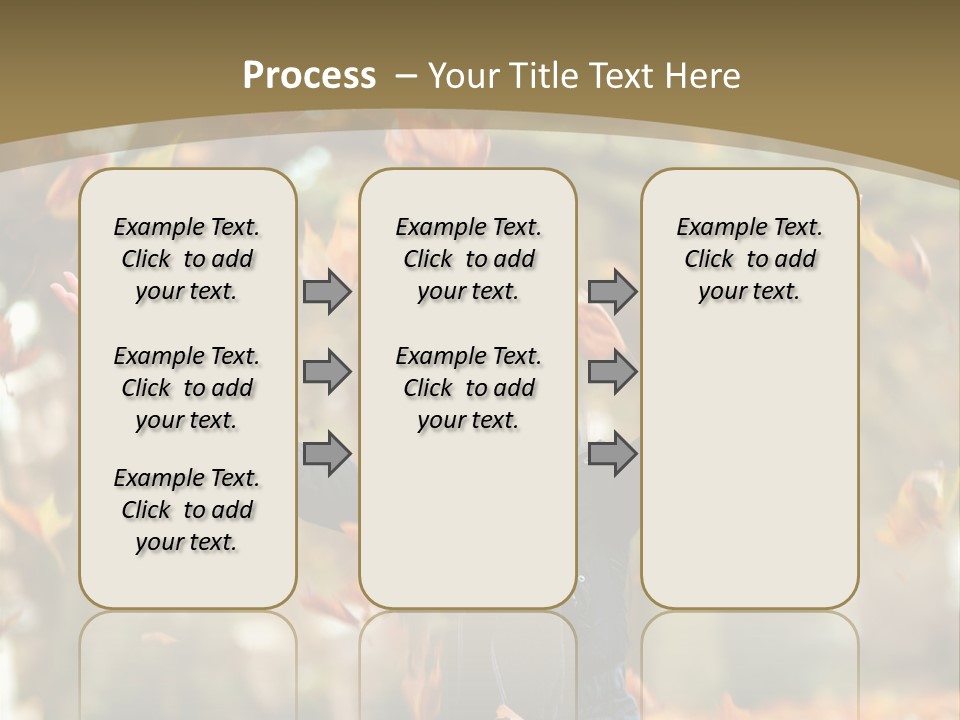 Process – Your Title Text Here

Example Text. Click to add your text.

Example Text. Click to add your text.

Example Text. Click to add your text.

Example Text. Click to add your text.

Example Text. Click to add your text.

Example Text. Click to add your text.